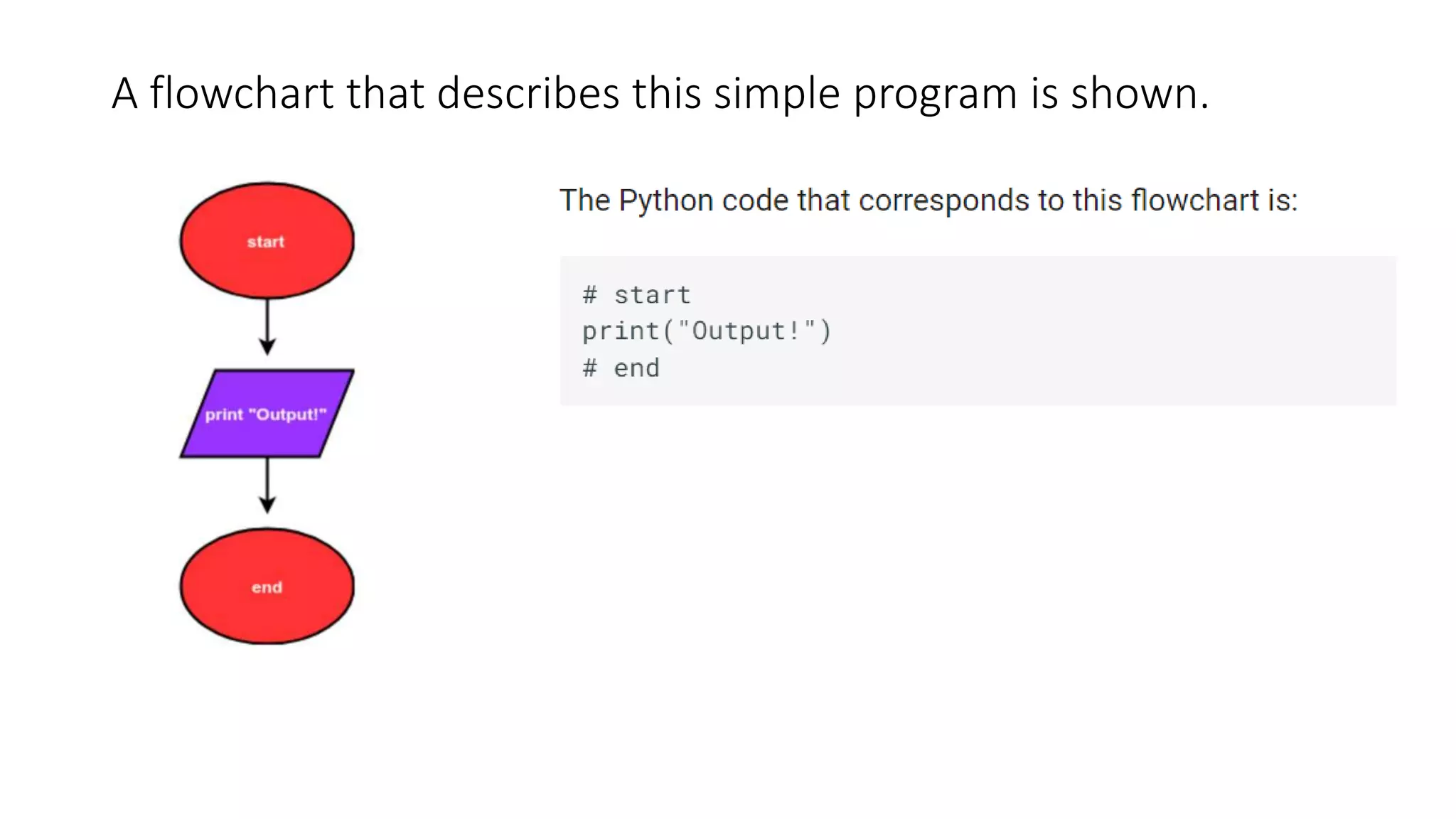 A flowchart that describes this simple program is shown.

start

print "Output!"

end

The Python code that corresponds to this flowchart is:

# start
print("Output!")
# end